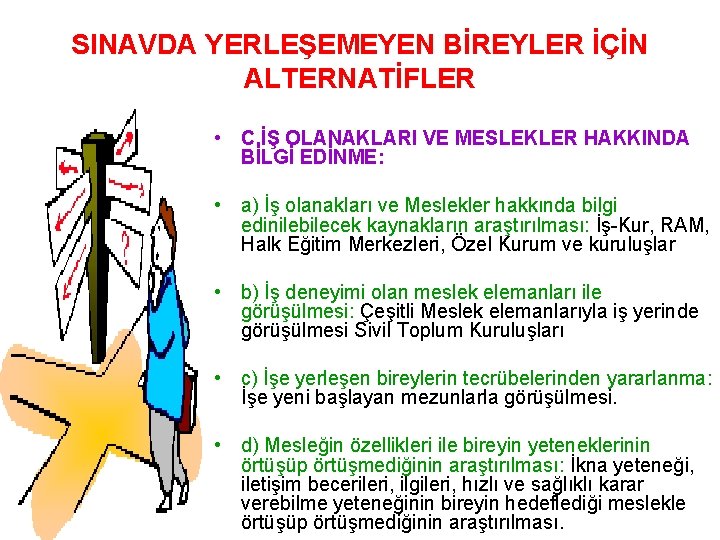 SINAVDA YERLEŞEMEYEN BİREYLER İÇİN ALTERNATİFLER

• C.İŞ OLANAKLARI VE MESLEKLER HAKKINDA BİLGİ EDİNME:

• a) İş olanakları ve Meslekler hakkında bilgi edinilebilecek kaynakların araştırılması: İş-Kur, RAM, Halk Eğitim Merkezleri, Özel Kurum ve kuruluşlar

• b) İş deneyimi olan meslek elemanları ile görüşülmesi: Çeşitli Meslek elemanlarıyla iş yerinde görüşülmesi Sivil Toplum Kuruluşları

• c) İşe yerleşen bireylerin tecrübelerinden yararlanma: İşe yeni başlayan mezunlarla görüşülmesi.

• d) Mesleğin özellikleri ile bireyin yeteneklerinin örtüşüp örtüşmediğinin araştırılması: İkna yeteneği, iletişim becerileri, ilgileri, hızlı ve sağlıklı karar verebilme yeteneğinin bireyin hedeflediği meslekle örtüşüp örtüşmediğinin araştırılması.